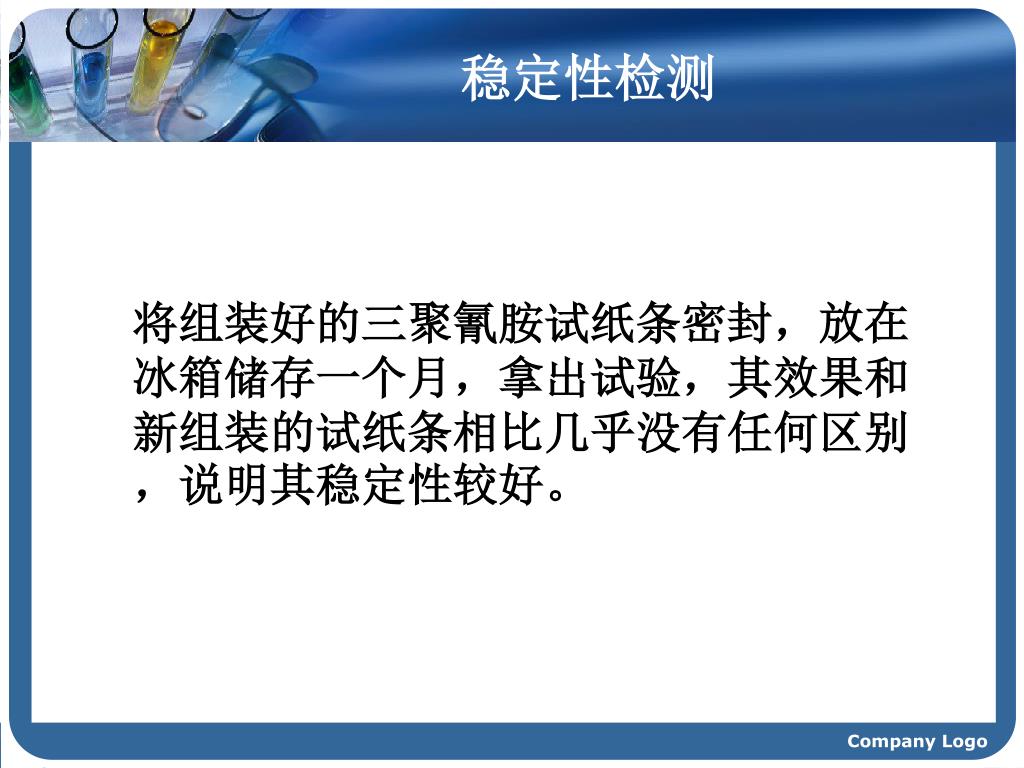 稳定性检测

将组装好的三聚氰胺试纸条密封，放在冰箱储存一个月，拿出试验，其效果和新组装的试纸条相比几乎没有任何区别，说明其稳定性较好。

Company Logo